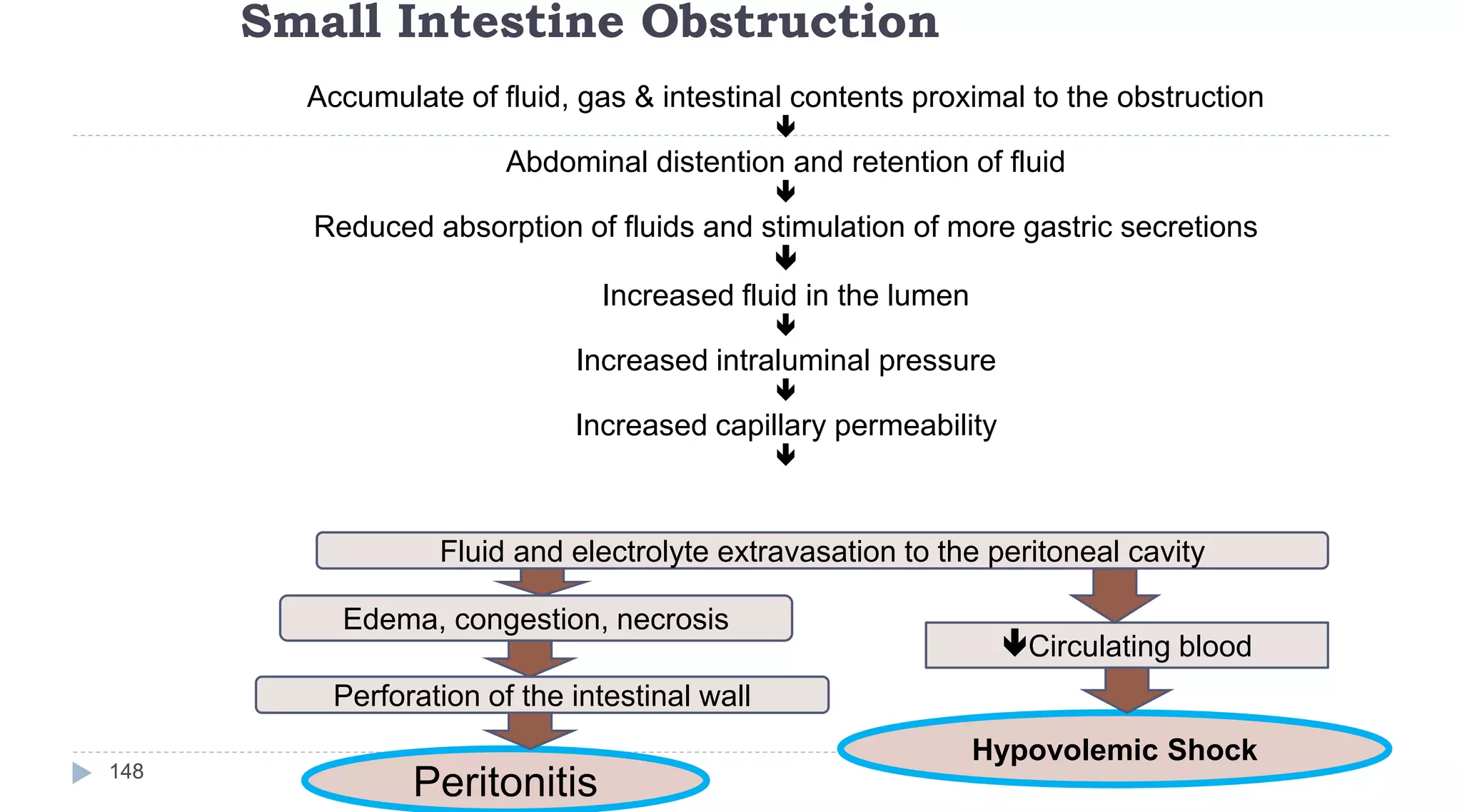 Small Intestine Obstruction

Accumulate of fluid, gas & intestinal contents proximal to the obstruction
↓
Abdominal distention and retention of fluid
↓
Reduced absorption of fluids and stimulation of more gastric secretions
↓
Increased fluid in the lumen
↓
Increased intraluminal pressure
↓
Increased capillary permeability
↓

Fluid and electrolyte extravasation to the peritoneal cavity

Edema, congestion, necrosis

Perforation of the intestinal wall

Peritonitis

↓Circulating blood

Hypovolemic Shock

148